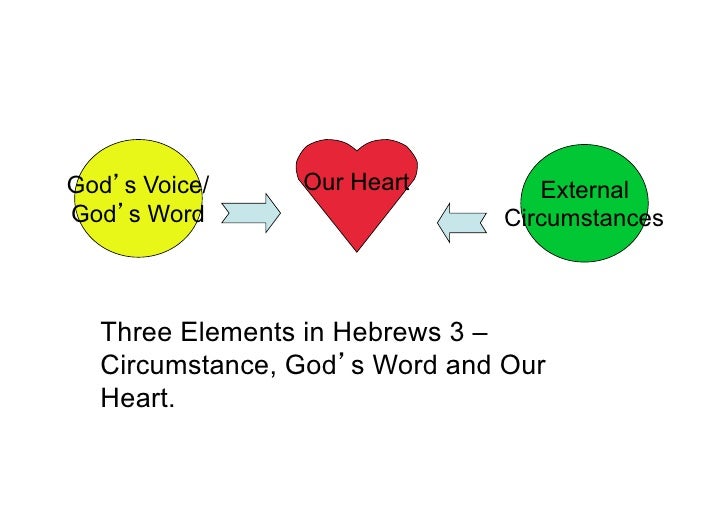 God's Voice/ God's Word

Our Heart

External Circumstances

Three Elements in Hebrews 3 – Circumstance, God's Word and Our Heart.